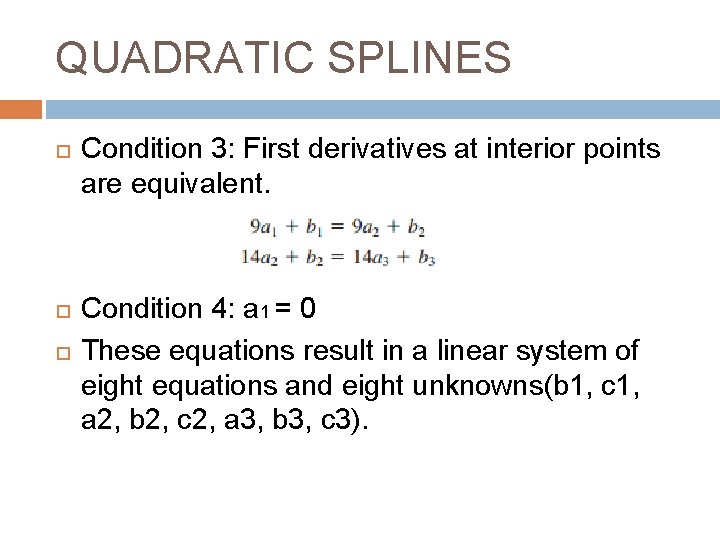 QUADRATIC SPLINES

Condition 3: First derivatives at interior points are equivalent.

$9a_1 + b_1 = 9a_2 + b_2$
$14a_2 + b_2 = 14a_3 + b_3$

Condition 4: $a_1 = 0$

These equations result in a linear system of eight equations and eight unknowns(b1, c1, a2, b2, c2, a3, b3, c3).